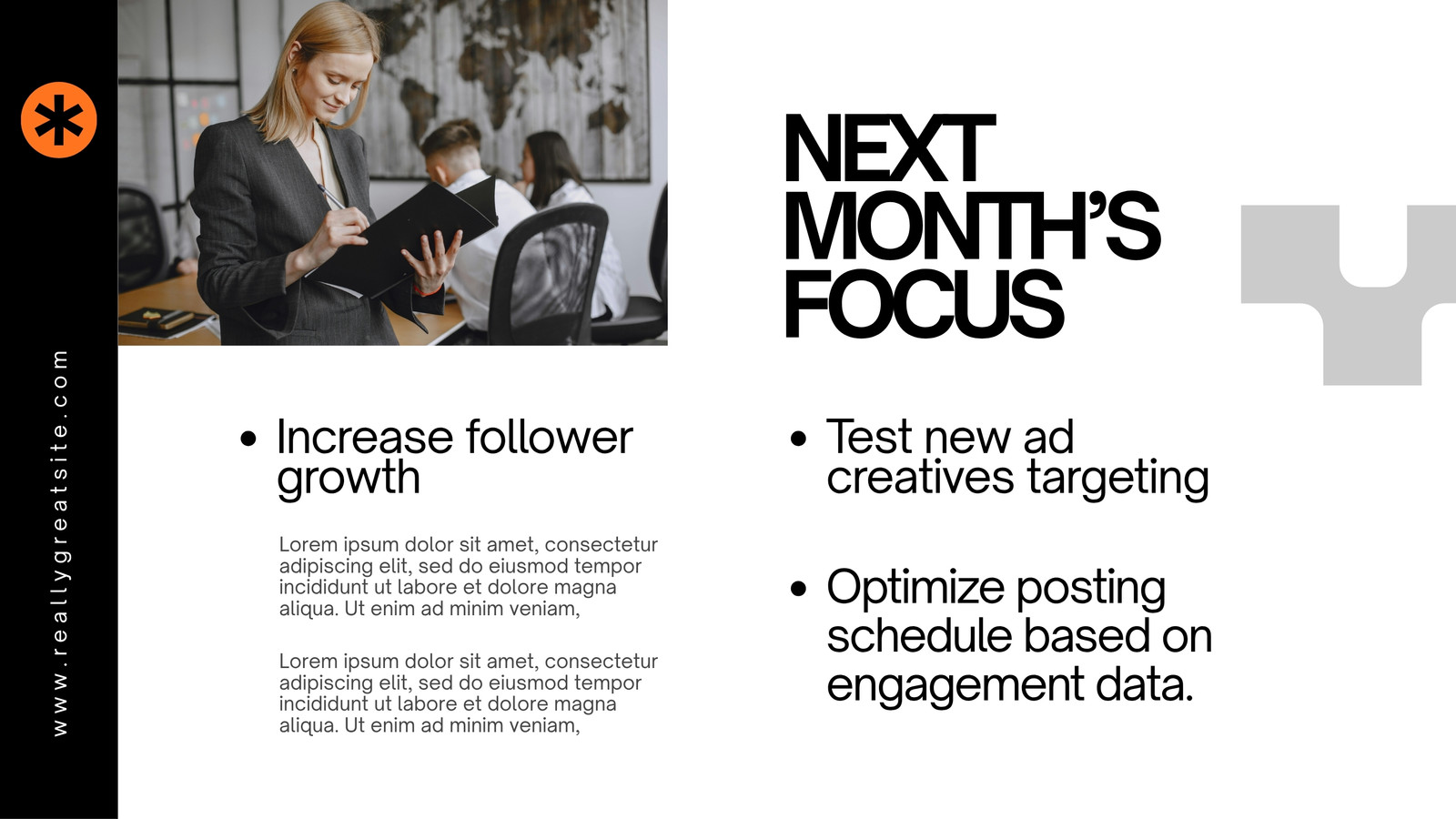 www.reallygreatsite.com

NEXT MONTH'S FOCUS

• Increase follower growth

Lorem ipsum dolor sit amet, consectetur adipiscing elit, sed do eiusmod tempor incididunt ut labore et dolore magna aliqua. Ut enim ad minim veniam,

Lorem ipsum dolor sit amet, consectetur adipiscing elit, sed do eiusmod tempor incididunt ut labore et dolore magna aliqua. Ut enim ad minim veniam,

• Test new ad creatives targeting

• Optimize posting schedule based on engagement data.